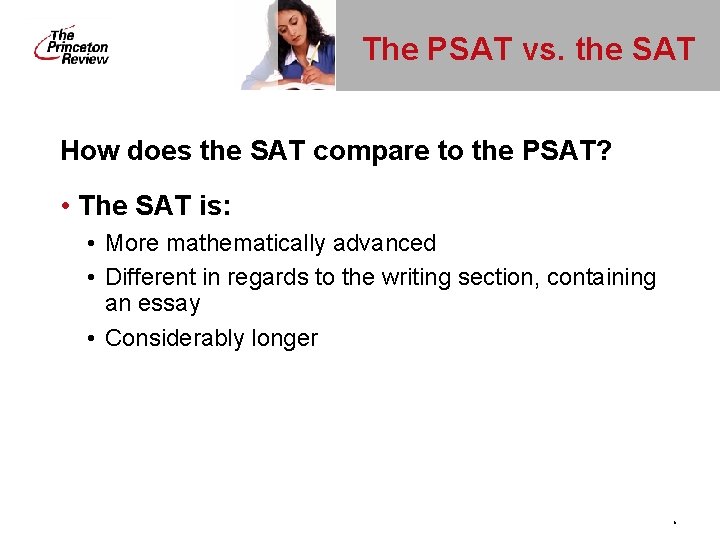 The Princeton Review

The PSAT vs. the SAT

How does the SAT compare to the PSAT?

• The SAT is:
  • More mathematically advanced
  • Different in regards to the writing section, containing an essay
  • Considerably longer